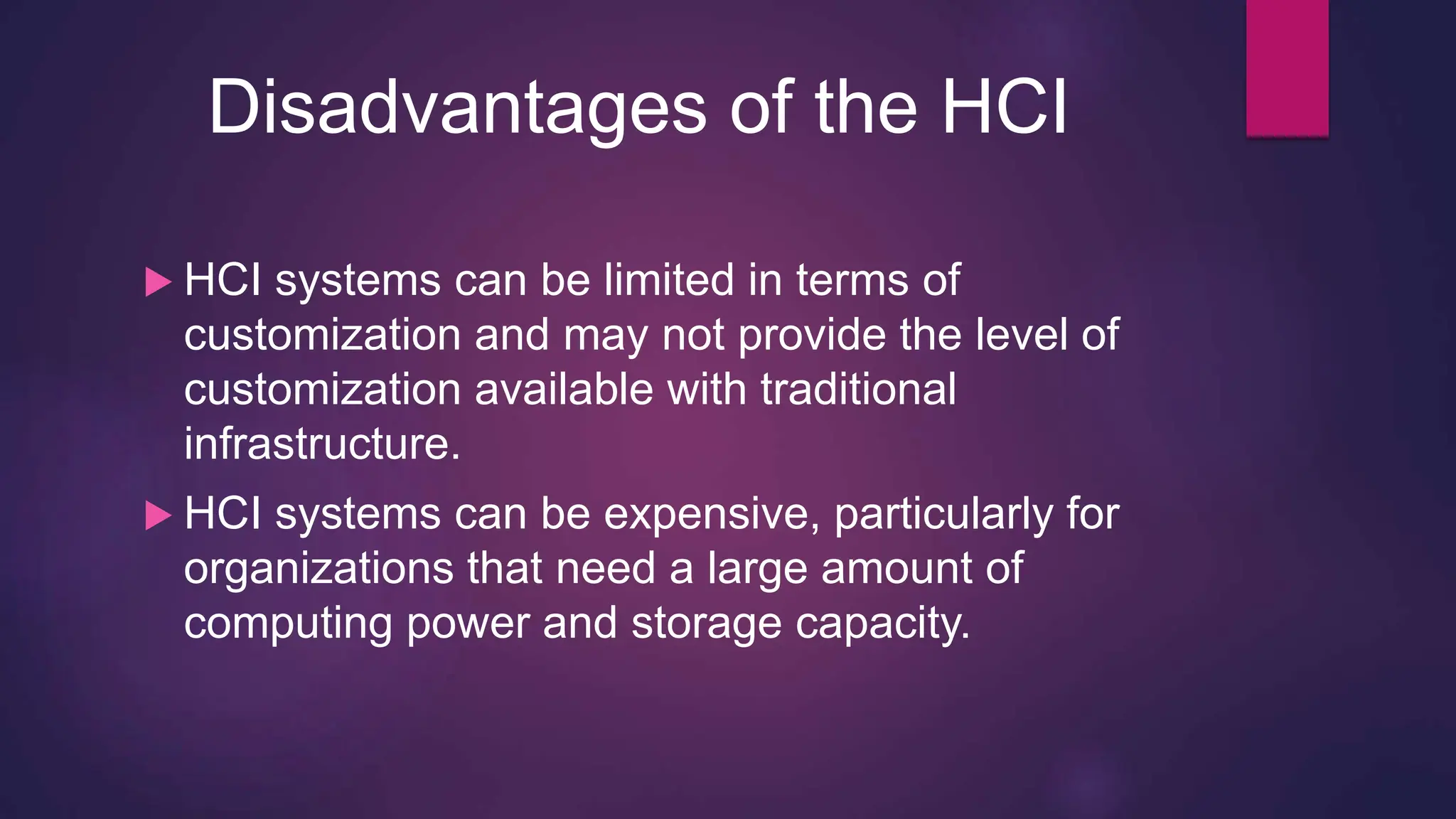 Disadvantages of the HCI

▶ HCI systems can be limited in terms of customization and may not provide the level of customization available with traditional infrastructure.

▶ HCI systems can be expensive, particularly for organizations that need a large amount of computing power and storage capacity.